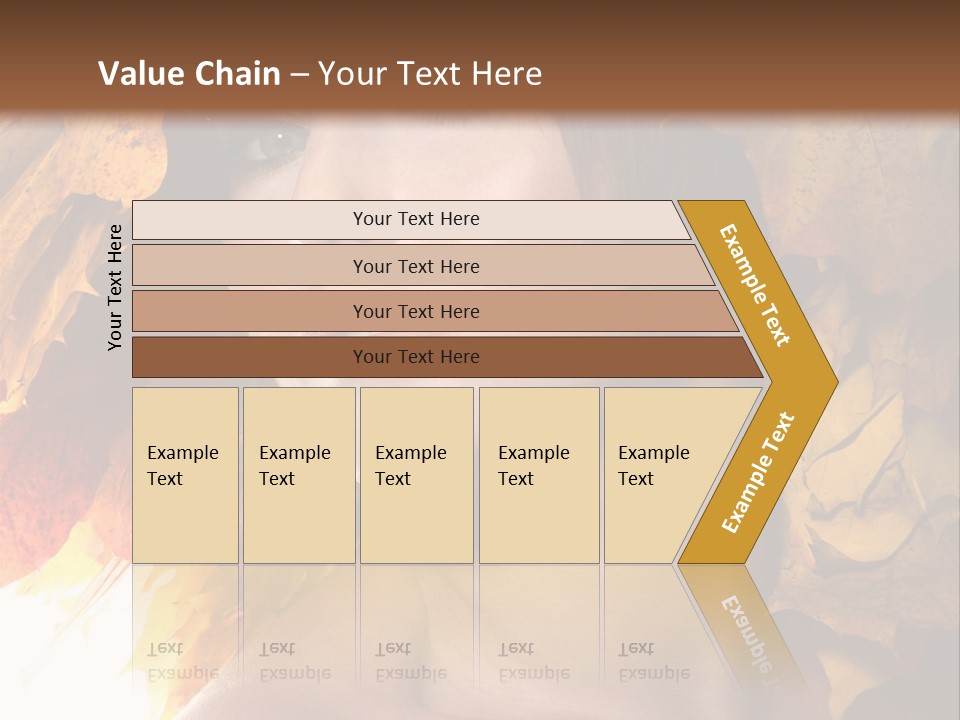 Value Chain – Your Text Here

Your Text Here

Your Text Here

Your Text Here

Your Text Here

Your Text Here

Example Text

Example Text

Example Text

Example Text

Example Text

Example Text

Example Text